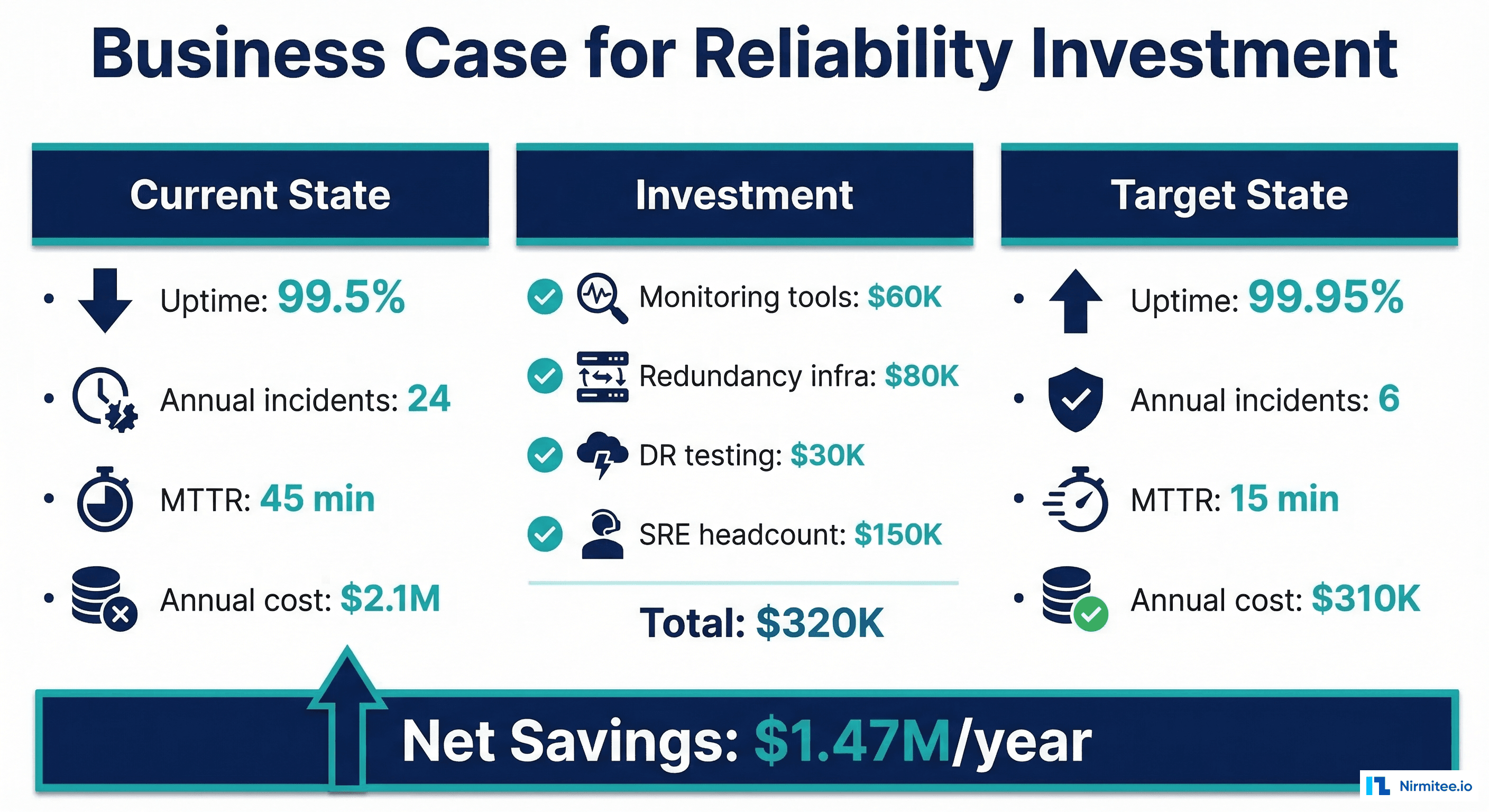 Business Case for Reliability Investment

Current State

• Uptime: 99.5%
• Annual incidents: 24
• MTTR: 45 min
• Annual cost: $2.1M

Investment

Monitoring tools: $60K
Redundancy infra: $80K
DR testing: $30K
SRE headcount: $150K

Total: $320K

Target State

• Uptime: 99.95%
• Annual incidents: 6
• MTTR: 15 min
• Annual cost: $310K

Net Savings: $1.47M/year

Nirmitee.io